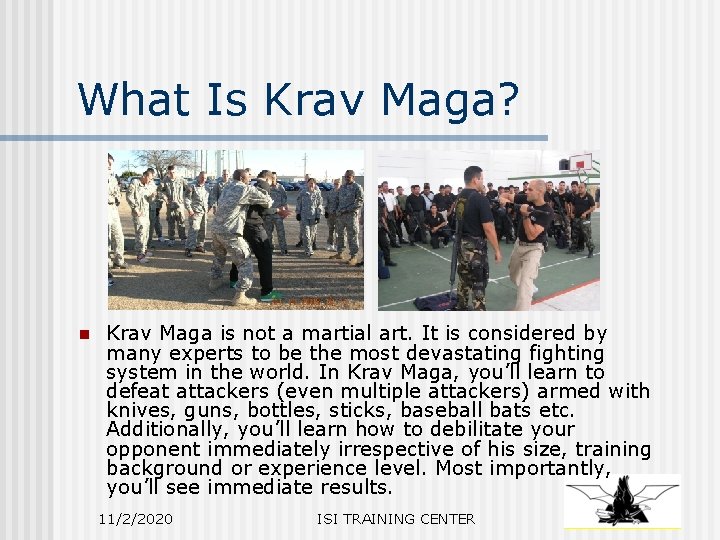 What Is Krav Maga?

Krav Maga is not a martial art. It is considered by many experts to be the most devastating fighting system in the world. In Krav Maga, you'll learn to defeat attackers (even multiple attackers) armed with knives, guns, bottles, sticks, baseball bats etc. Additionally, you'll learn how to debilitate your opponent immediately irrespective of his size, training background or experience level. Most importantly, you'll see immediate results.

11/2/2020

ISI TRAINING CENTER